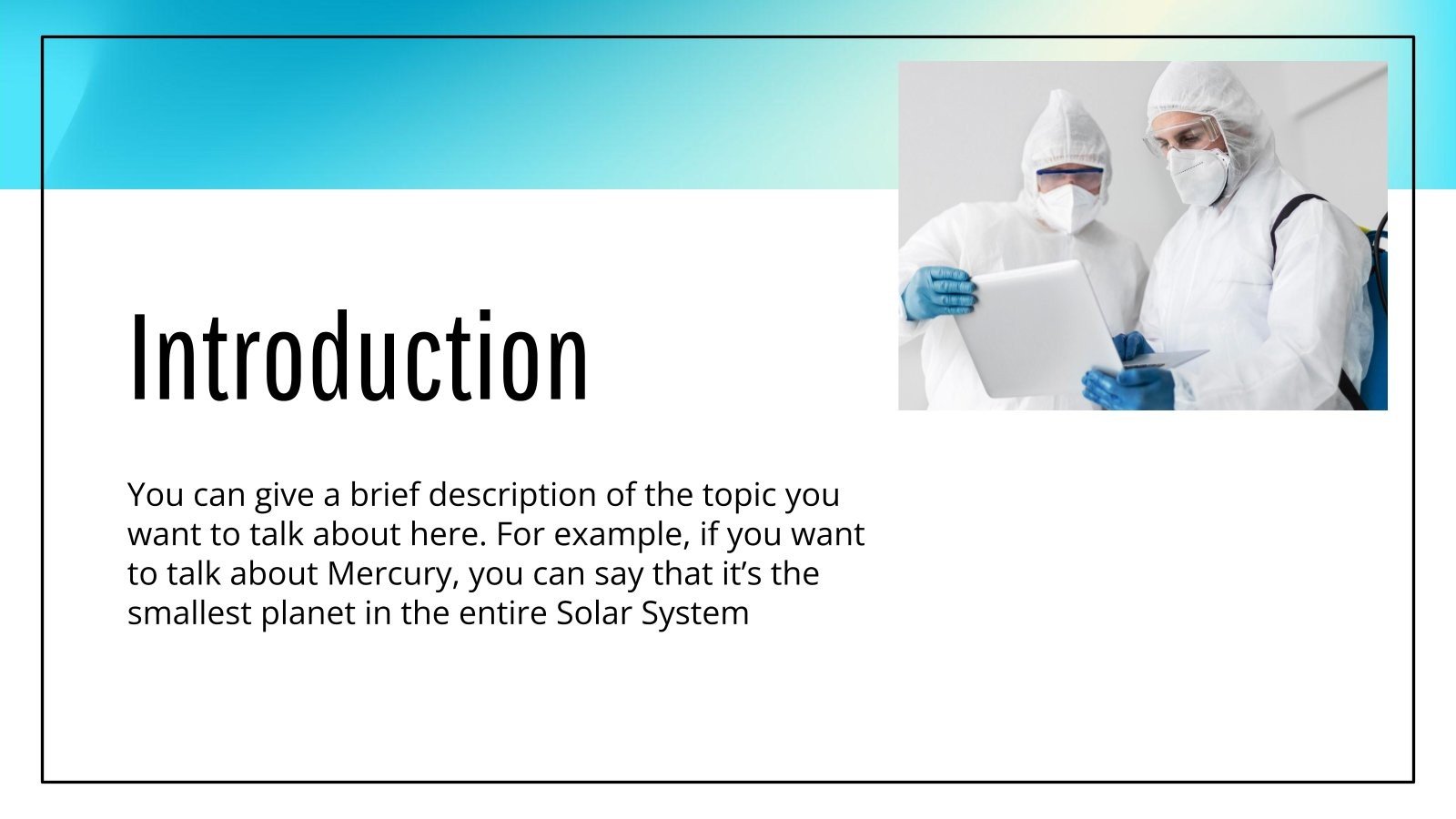 Introduction

You can give a brief description of the topic you want to talk about here. For example, if you want to talk about Mercury, you can say that it’s the smallest planet in the entire Solar System